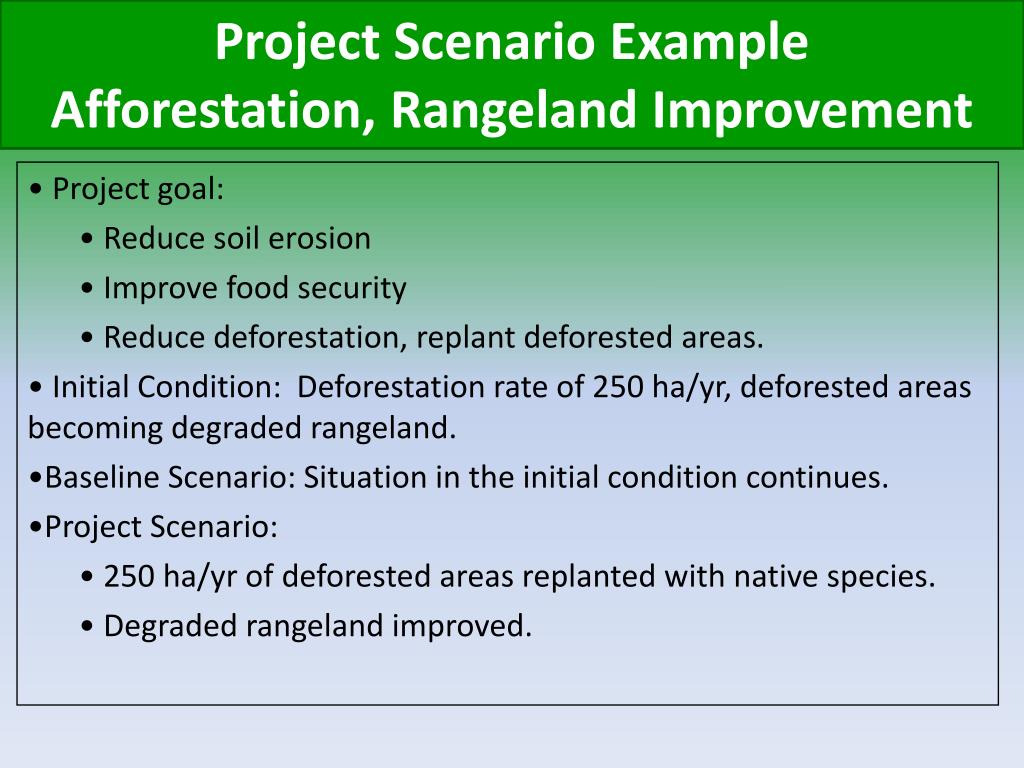 Project Scenario Example
Afforestation, Rangeland Improvement

• Project goal:

• Reduce soil erosion

• Improve food security

• Reduce deforestation, replant deforested areas.

• Initial Condition: Deforestation rate of 250 ha/yr, deforested areas becoming degraded rangeland.

•Baseline Scenario: Situation in the initial condition continues.

•Project Scenario:

• 250 ha/yr of deforested areas replanted with native species.

• Degraded rangeland improved.